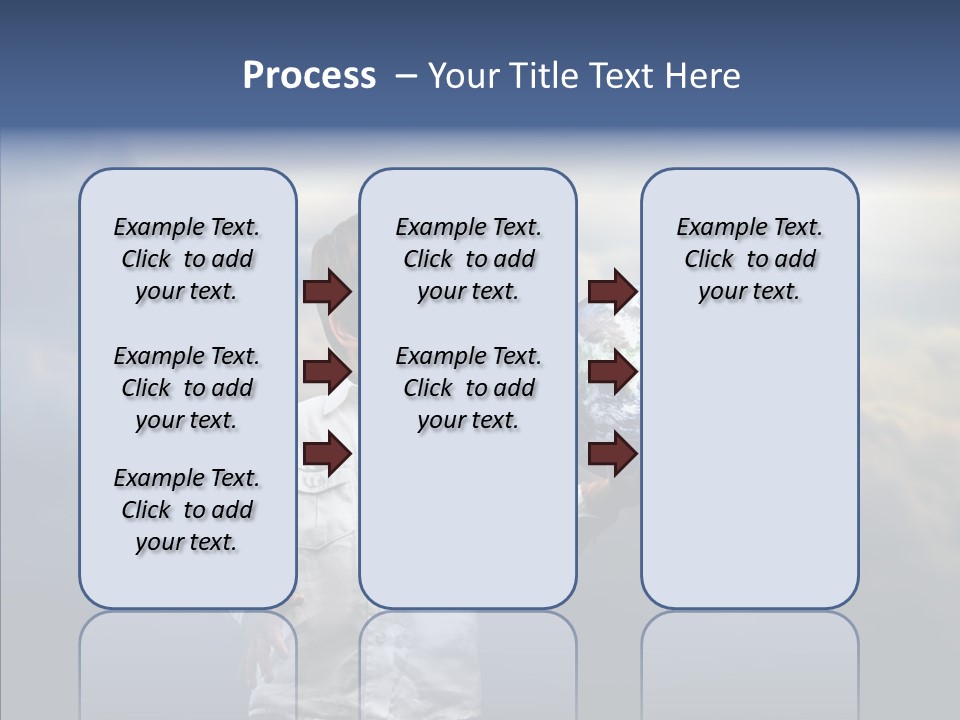 Process – Your Title Text Here

Example Text. Click to add your text.

Example Text. Click to add your text.

Example Text. Click to add your text.

Example Text. Click to add your text.

Example Text. Click to add your text.

Example Text. Click to add your text.